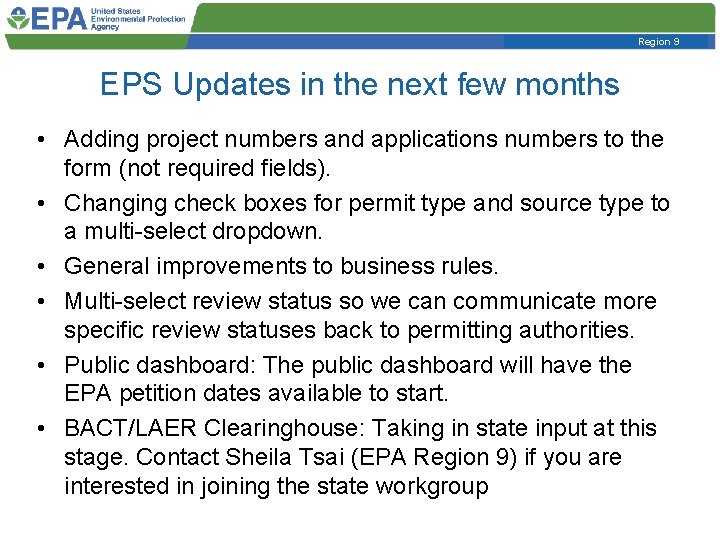 EPA United States Environmental Protection Agency

Region 9

EPS Updates in the next few months

• Adding project numbers and applications numbers to the form (not required fields).

• Changing check boxes for permit type and source type to a multi-select dropdown.

• General improvements to business rules.

• Multi-select review status so we can communicate more specific review statuses back to permitting authorities.

• Public dashboard: The public dashboard will have the EPA petition dates available to start.

• BACT/LAER Clearinghouse: Taking in state input at this stage. Contact Sheila Tsai (EPA Region 9) if you are interested in joining the state workgroup